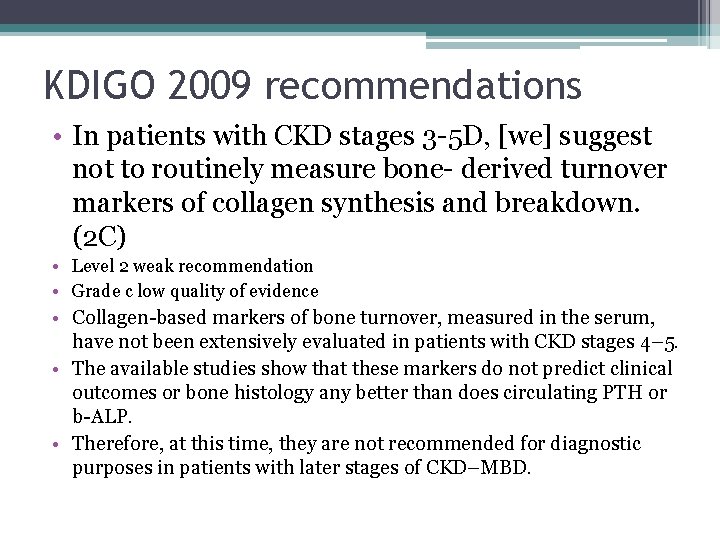 KDIGO 2009 recommendations

• In patients with CKD stages 3-5D, [we] suggest not to routinely measure bone- derived turnover markers of collagen synthesis and breakdown. (2C)

• Level 2 weak recommendation

• Grade c low quality of evidence

• Collagen-based markers of bone turnover, measured in the serum, have not been extensively evaluated in patients with CKD stages 4–5.

• The available studies show that these markers do not predict clinical outcomes or bone histology any better than does circulating PTH or b-ALP.

• Therefore, at this time, they are not recommended for diagnostic purposes in patients with later stages of CKD–MBD.